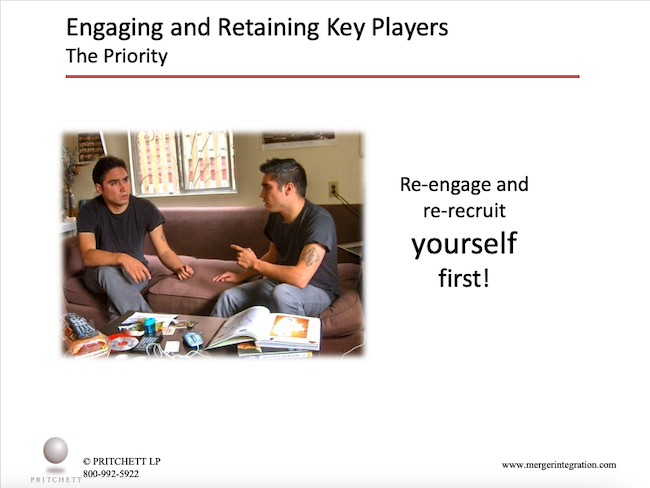 Engaging and Retaining Key Players
The Priority

Re-engage and re-recruit yourself first!

PRITCHETT

© PRITCHETT LP
800-992-5922

www.mergerintegration.com